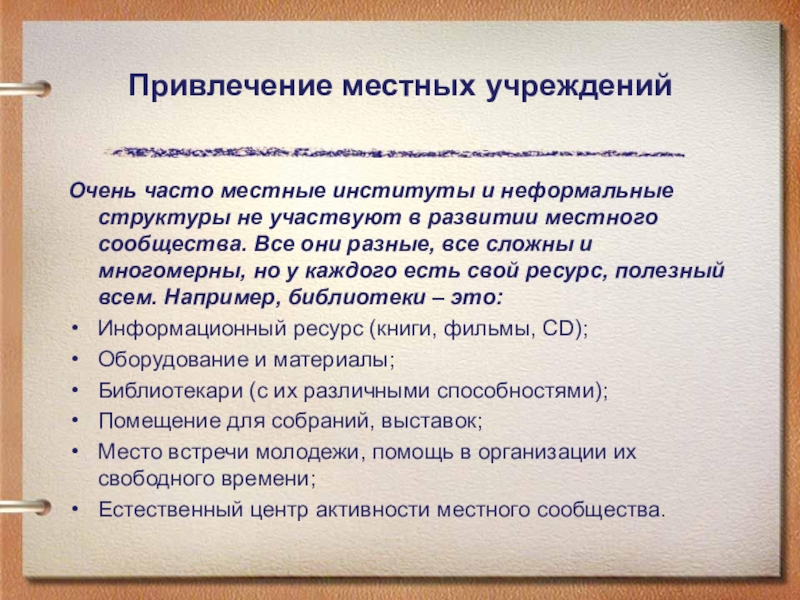 Привлечение местных учреждений

Очень часто местные институты и неформальные структуры не участвуют в развитии местного сообщества. Все они разные, все сложны и многомерны, но у каждого есть свой ресурс, полезный всем. Например, библиотеки – это:

• Информационный ресурс (книги, фильмы, CD);
• Оборудование и материалы;
• Библиотекари (с их различными способностями);
• Помещение для собраний, выставок;
• Место встречи молодежи, помощь в организации их свободного времени;
• Естественный центр активности местного сообщества.